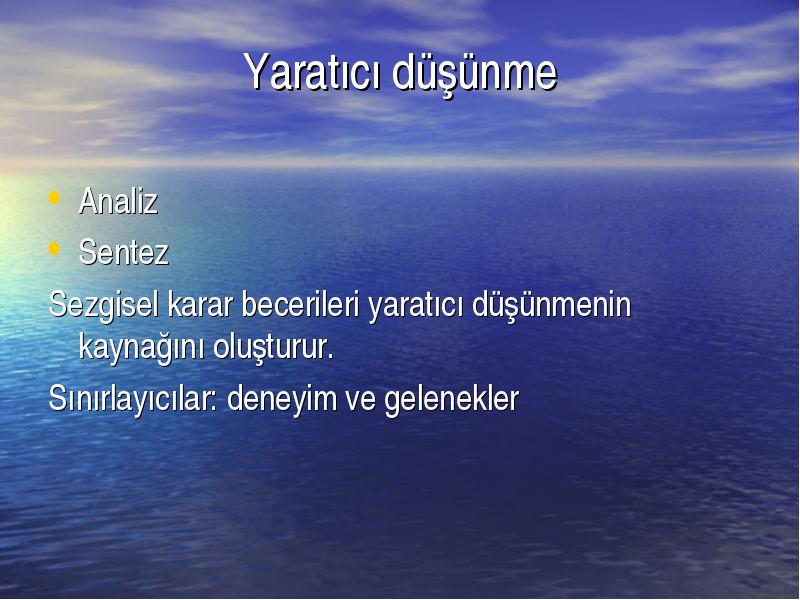 Yaratıcı düşünme

• Analiz
• Sentez

Sezgisel karar becerileri yaratıcı düşünmenin kaynağını oluşturur.

Sınırlayıcılar: deneyim ve gelenekler